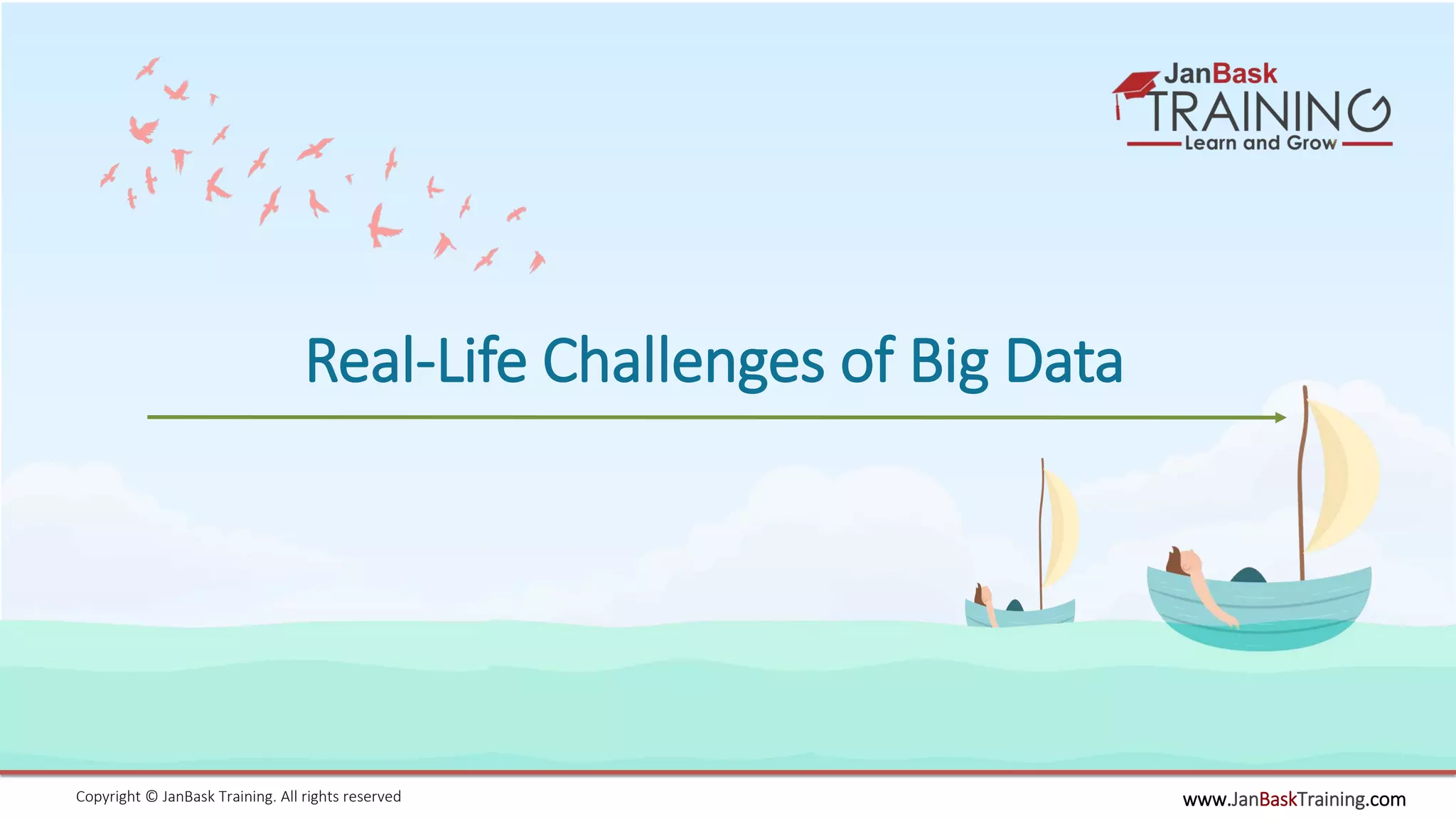 JanBask
TRAINING
Learn and Grow

Real-Life Challenges of Big Data

Copyright © JanBask Training. All rights reserved

www.JanBaskTraining.com